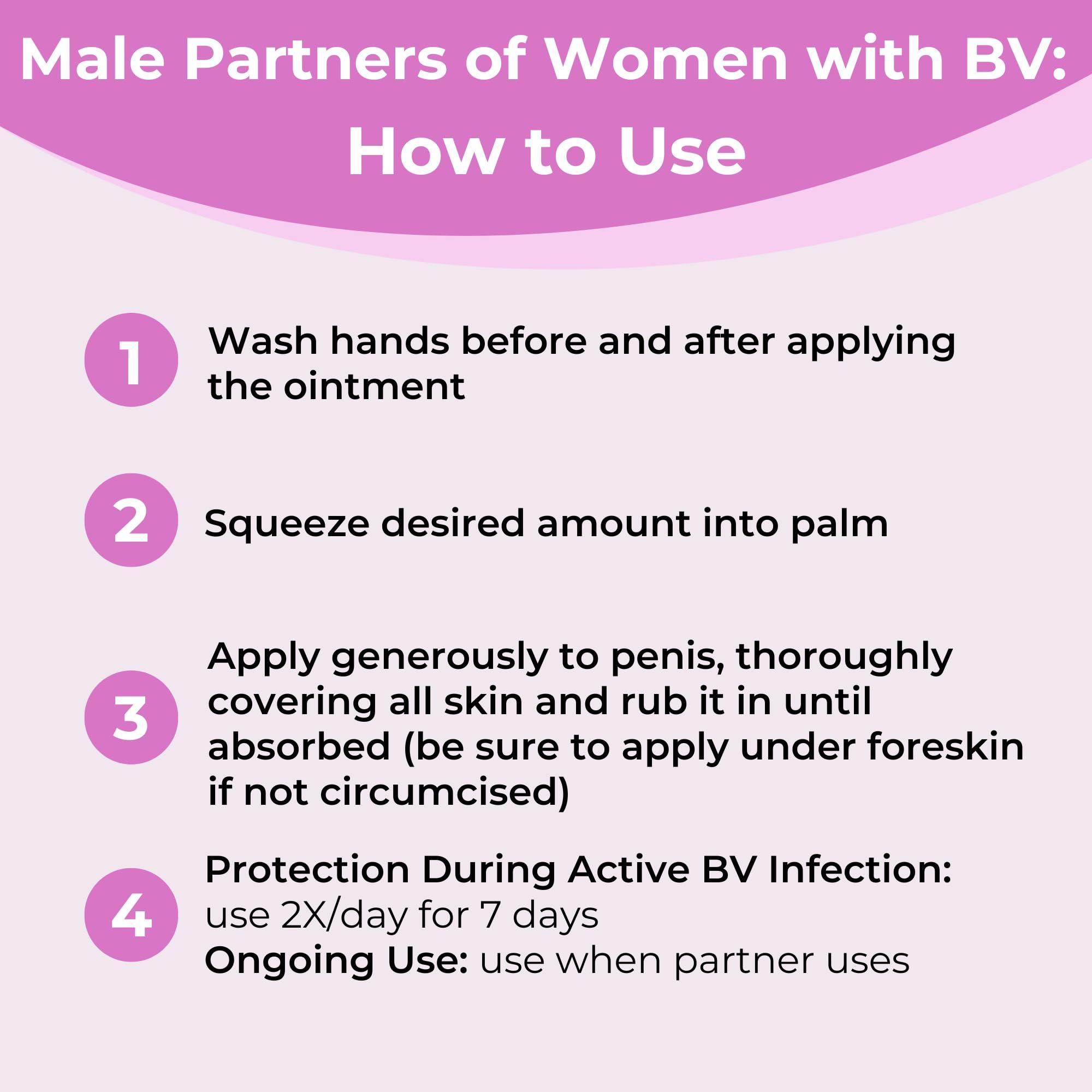 Male Partners of Women with BV:
How to Use

1 Wash hands before and after applying the ointment

2 Squeeze desired amount into palm

3 Apply generously to penis, thoroughly covering all skin and rub it in until absorbed (be sure to apply under foreskin if not circumcised)

4 Protection During Active BV Infection: use 2X/day for 7 days
Ongoing Use: use when partner uses